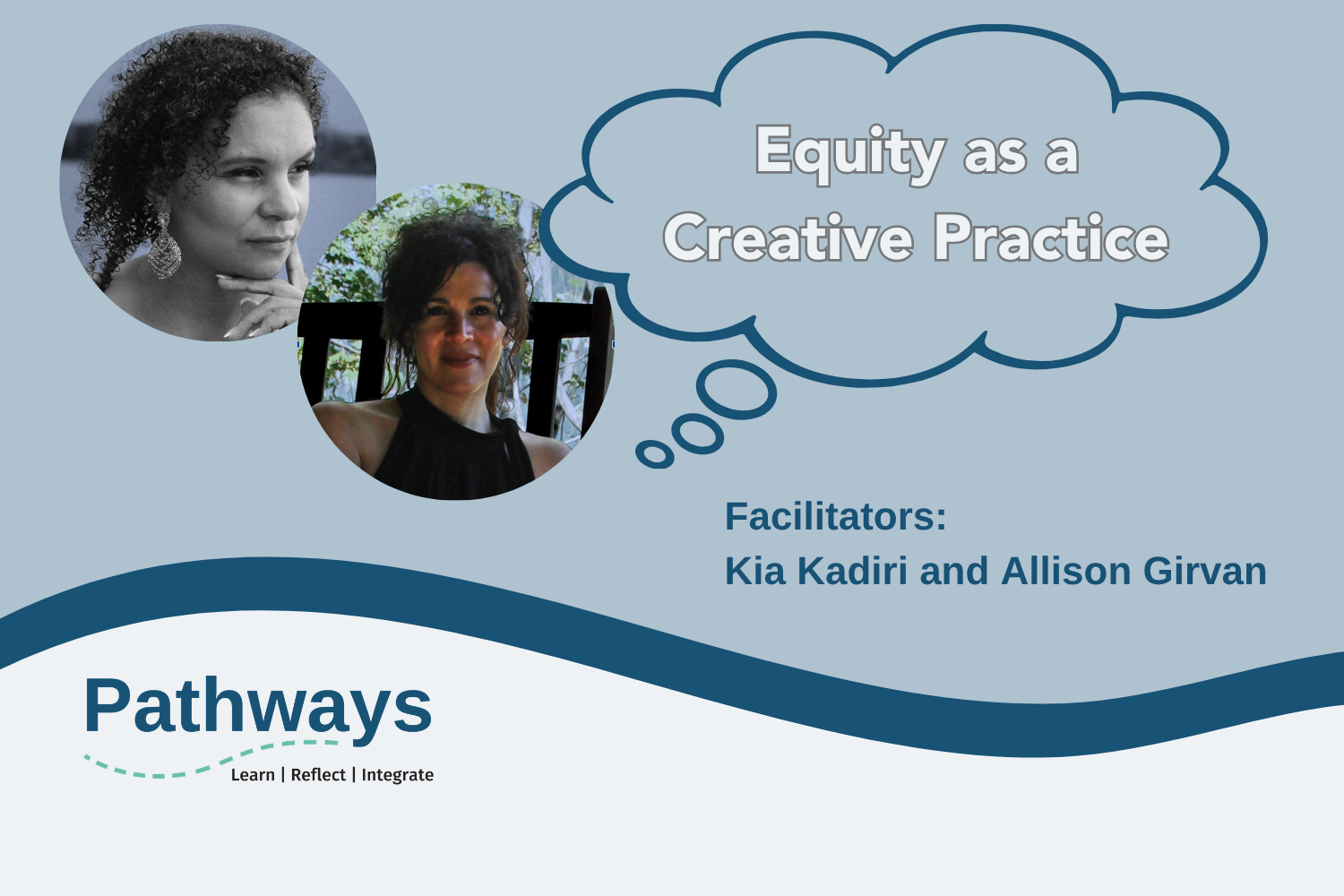 Equity as a Creative Practice

Facilitators:
Kia Kadiri and Allison Girvan

Pathways
Learn | Reflect | Integrate